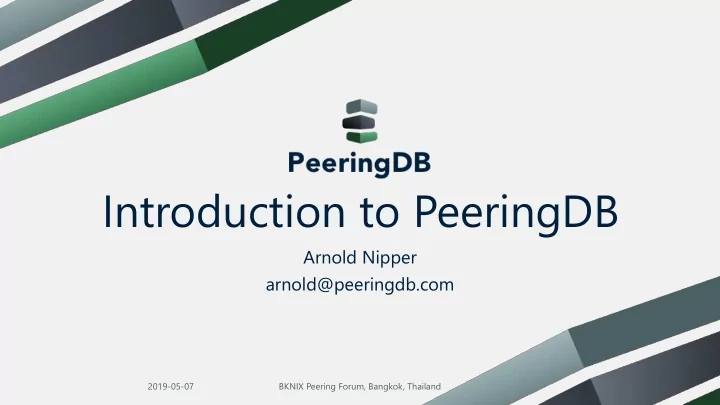 PeeringDB

Introduction to PeeringDB

Arnold Nipper
arnold@peeringdb.com

2019-05-07

BKNIX Peering Forum, Bangkok, Thailand